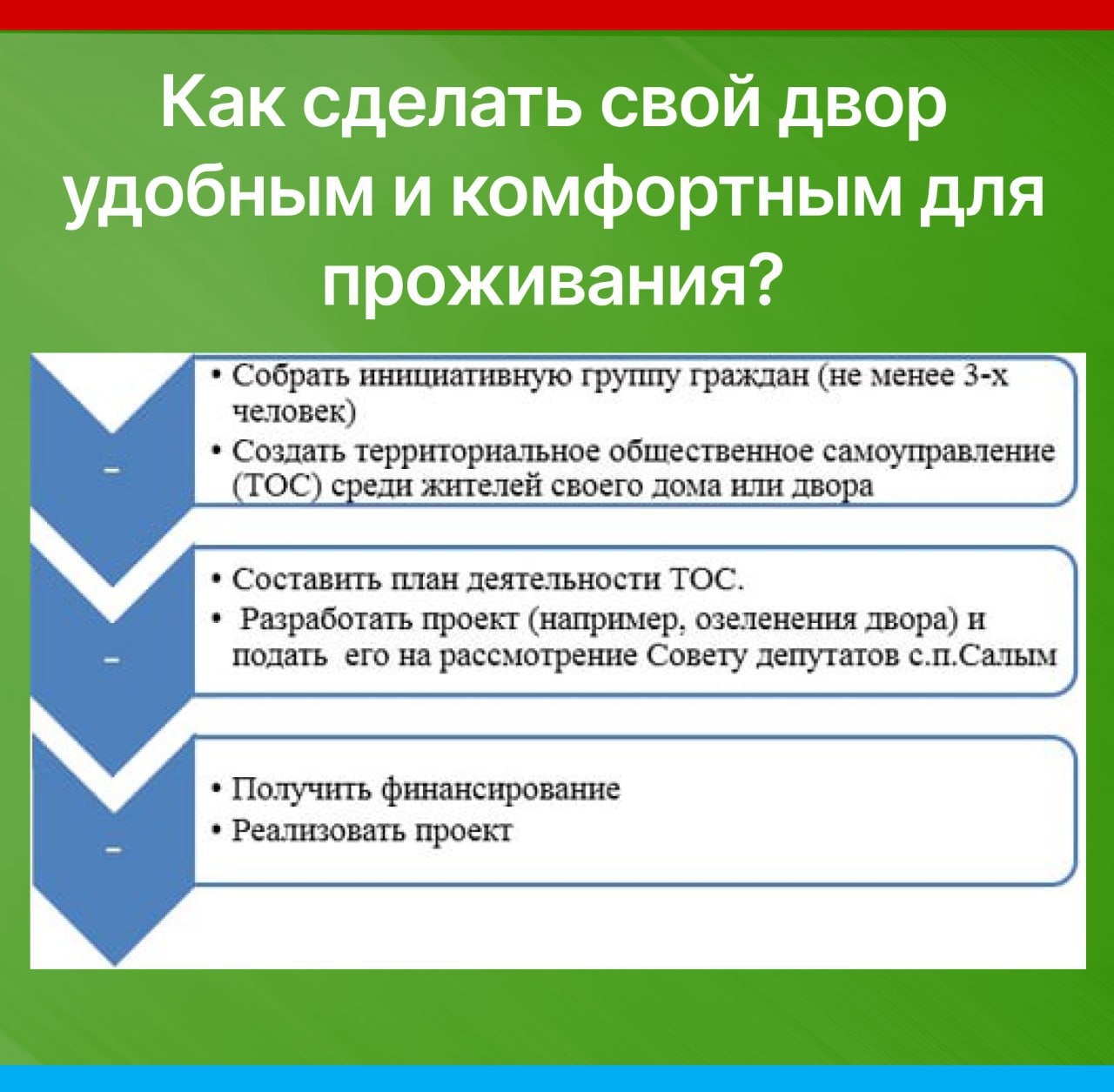 Как сделать свой двор удобным и комфортным для проживания?

–

• Собрать инициативную группу граждан (не менее 3-х человек)
• Создать территориальное общественное самоуправление (ТОС) среди жителей своего дома или двора

–

• Составить план деятельности ТОС.
• Разработать проект (например, озеленения двора) и подать его на рассмотрение Совету депутатов с.п.Салым

–

• Получить финансирование
• Реализовать проект